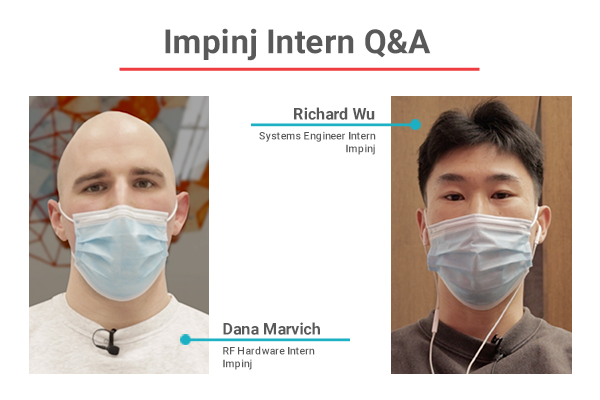 Impinj Intern Q&A

Richard Wu
Systems Engineer Intern
Impinj

Dana Marvich
RF Hardware Intern
Impinj